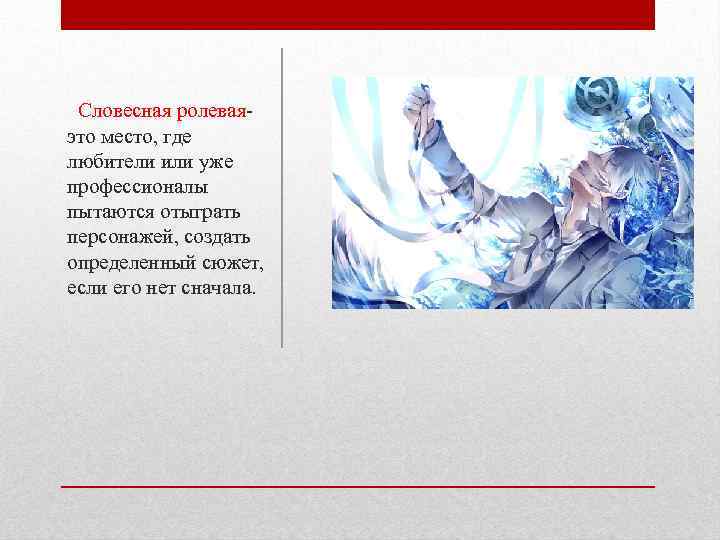 Словесная ролевая- это место, где любители или уже профессионалы пытаются отыграть персонажей, создать определенный сюжет, если его нет сначала.